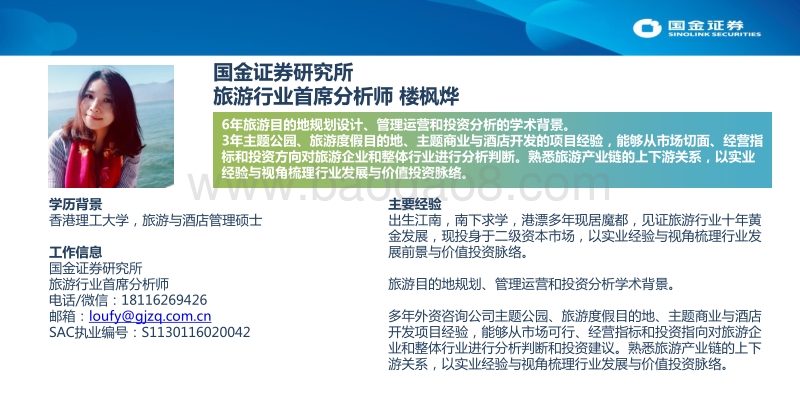 国金证券
SINOLINK SECURITIES

国金证券研究所
旅游行业首席分析师 楼枫烨

6年旅游目的地规划设计、管理运营和投资分析的学术背景。
3年主题公园、旅游度假目的地、主题商业与酒店开发的项目经验，能够从市场切面、经营指标和投资方向对旅游企业和整体行业进行分析判断。熟悉旅游产业链的上下游关系，以实业经验与视角梳理行业发展与价值投资脉络。

www.baogao8.com

学历背景
香港理工大学，旅游与酒店管理硕士

工作信息
国金证券研究所
旅游行业首席分析师
电话/微信：18116269426
邮箱：loufy@gjzq.com.cn
SAC执业编号：S1130116020042

主要经验
出生江南，南下求学，港漂多年现居魔都，见证旅游行业十年黄金发展，现投身于二级资本市场，以实业经验与视角梳理行业发展前景与价值投资脉络。

旅游目的地规划、管理运营和投资分析学术背景。

多年外资咨询公司主题公园、旅游度假目的地、主题商业与酒店开发项目经验，能够从市场可行、经营指标和投资指向对旅游企业和整体行业进行分析判断和投资建议。熟悉旅游产业链的上下游关系，以实业经验与视角梳理行业发展与价值投资脉络。